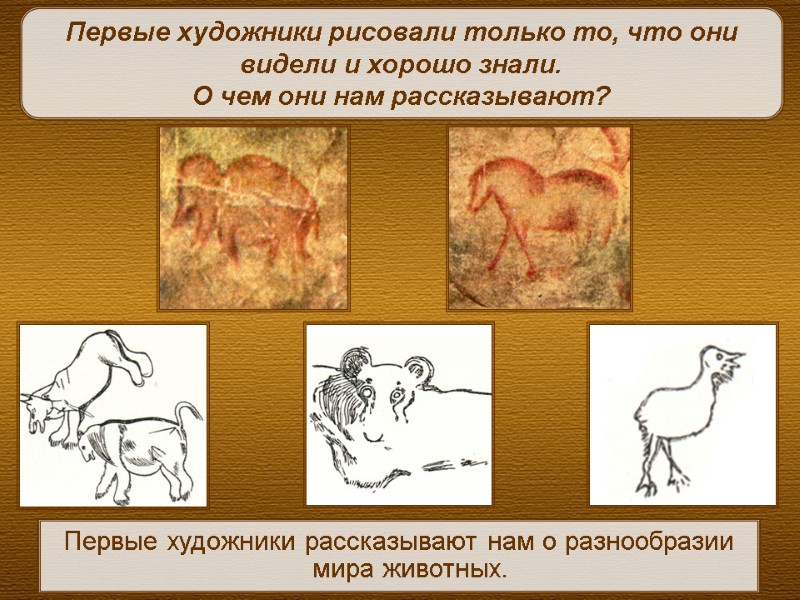 Первые художники рисовали только то, что они видели и хорошо знали.
О чем они нам рассказывают?

Первые художники рассказывают нам о разнообразии мира животных.